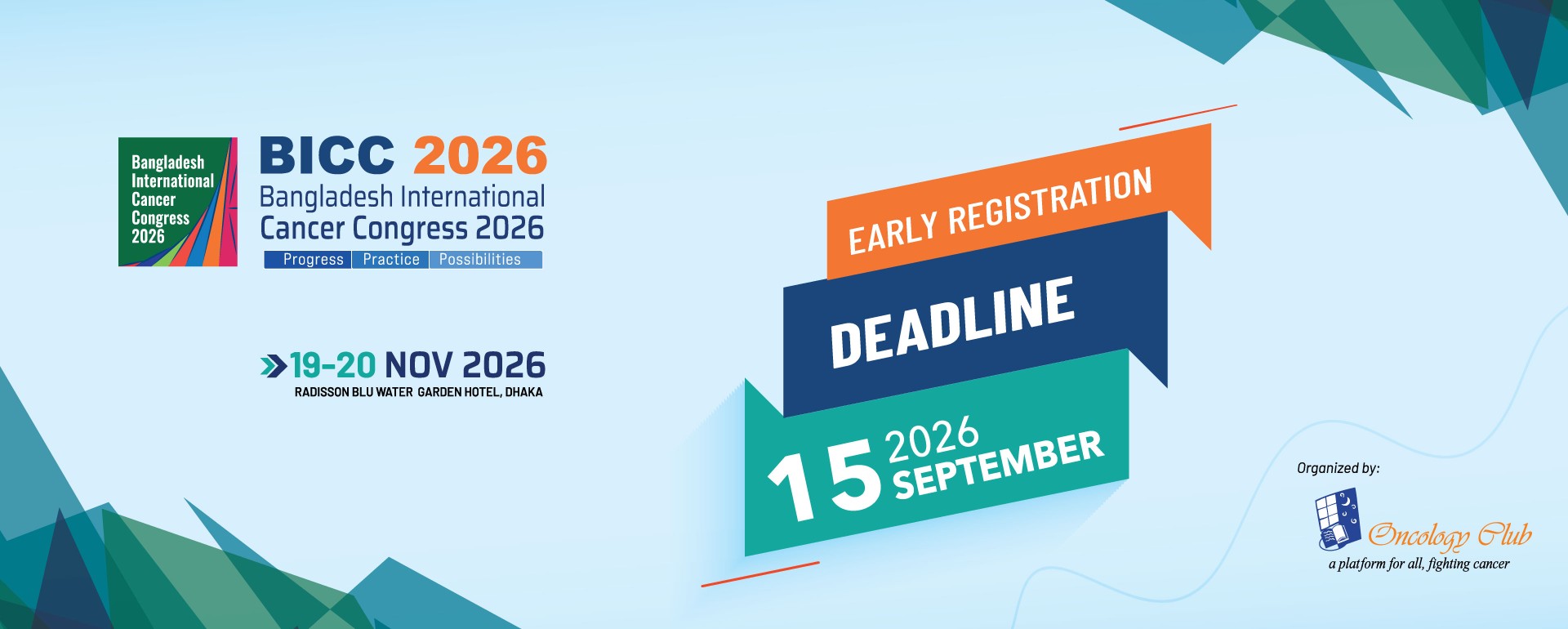 Bangladesh International Cancer Congress 2026

BICC 2026
Bangladesh International Cancer Congress 2026
Progress | Practice | Possibilities

19-20 NOV 2026
RADISSON BLU WATER GARDEN HOTEL, DHAKA

EARLY REGISTRATION
DEADLINE
15 2026 SEPTEMBER

Organized by:
Oncology Club
a platform for all, fighting cancer